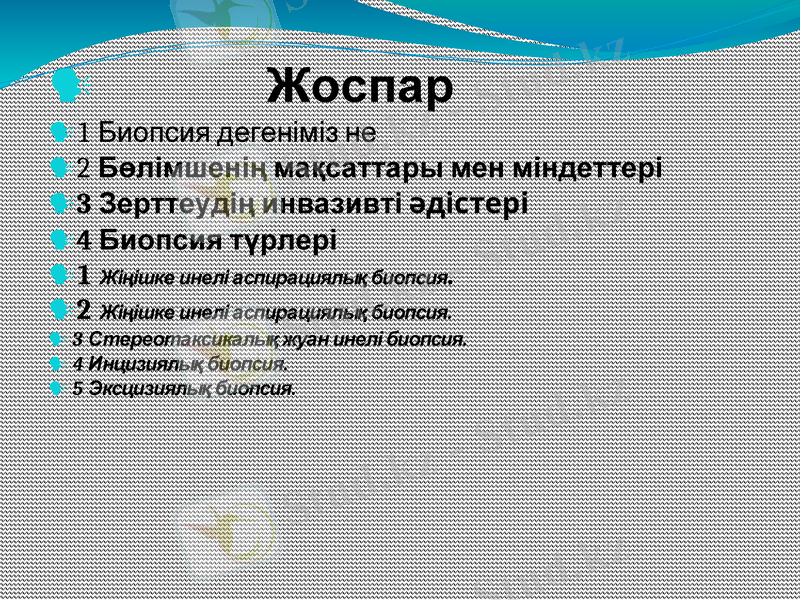 Жоспар

1 Биопсия дегеніміз не

2 Бөлімшенің мақсаттары мен міндеттері

3 Зерттеудің инвазивті әдістері

4 Биопсия түрлері

1 Жіңішке инелі аспирациялық биопсия.

2 Жіңішке инелі аспирациялық биопсия.

3 Стереотаксикалық жуан инелі биопсия.

4 Инцизиялық биопсия.

5 Эксцизиялық биопсия.